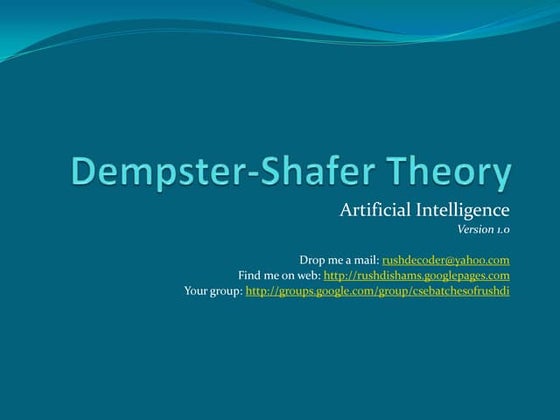 Dempster-Shafer Theory

Artificial Intelligence
Version 1.0

Drop me a mail: rushdecoder@yahoo.com
Find me on web: http://rushdishams.googlepages.com
Your group: http://groups.google.com/group/csebatchesofrushdi